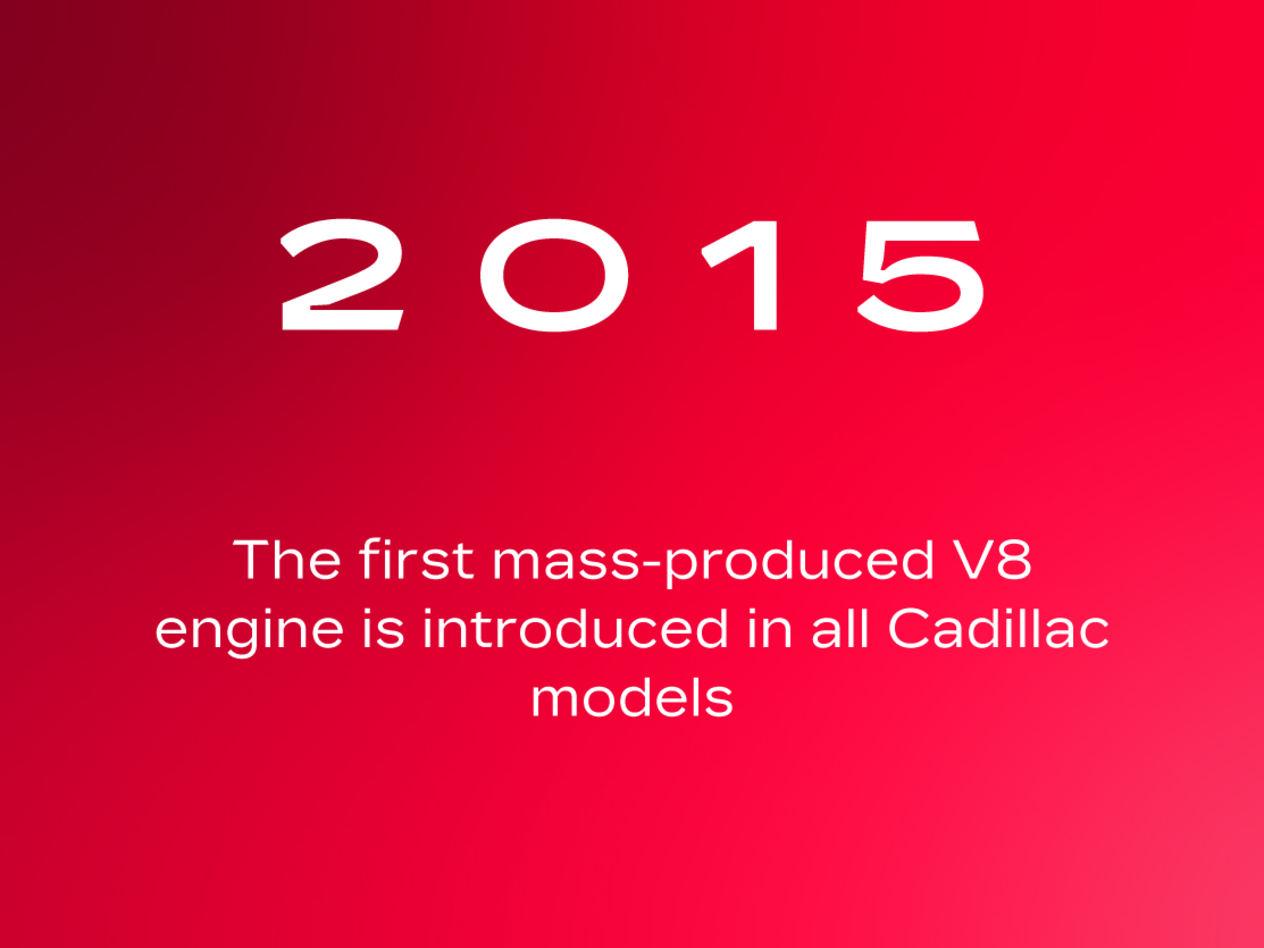 2015

The first mass-produced V8 engine is introduced in all Cadillac models